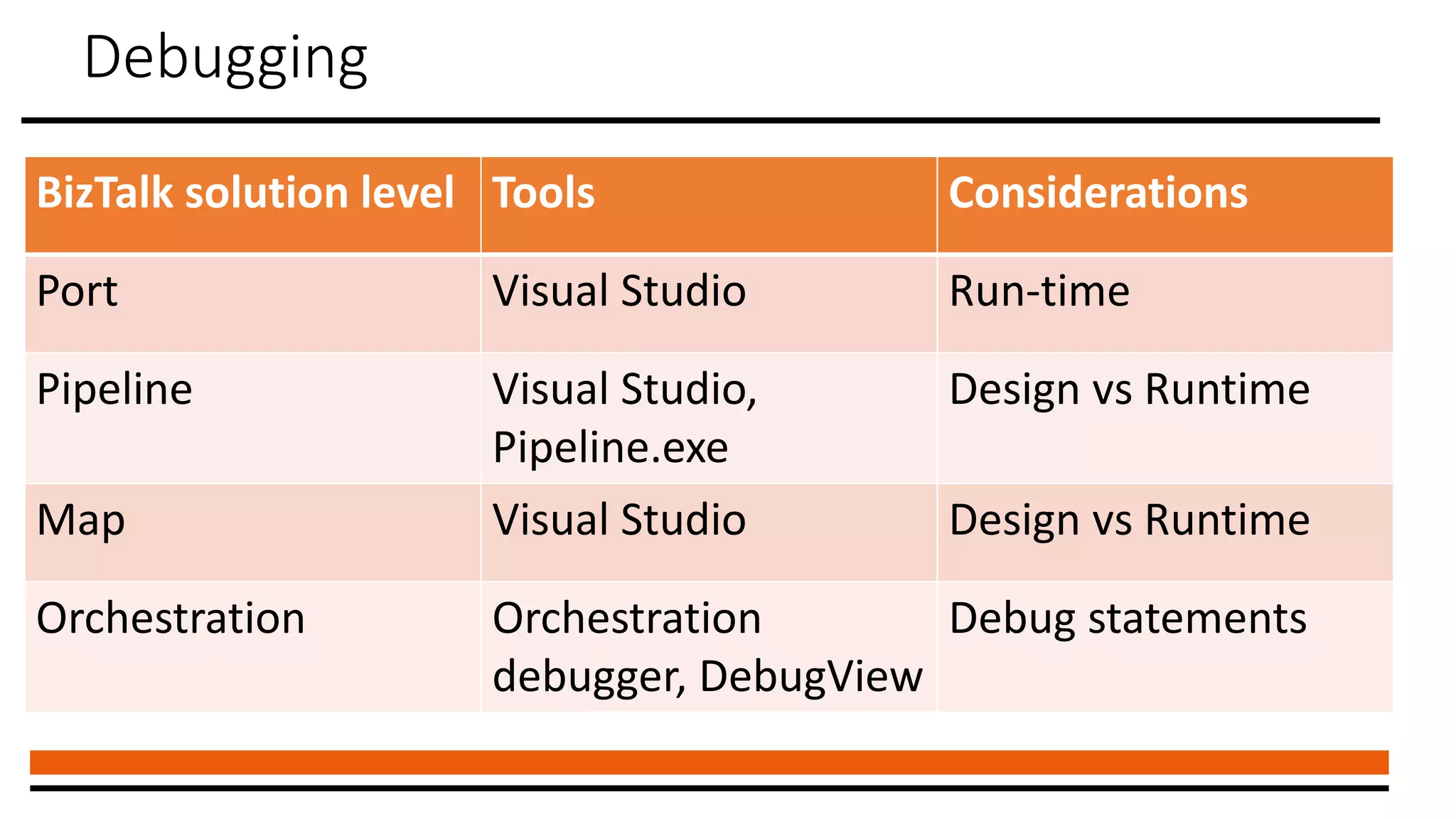 Debugging

| BizTalk solution level | Tools | Considerations |
|---|---|---|
| Port | Visual Studio | Run-time |
| Pipeline | Visual Studio, Pipeline.exe | Design vs Runtime |
| Map | Visual Studio | Design vs Runtime |
| Orchestration | Orchestration debugger, DebugView | Debug statements |